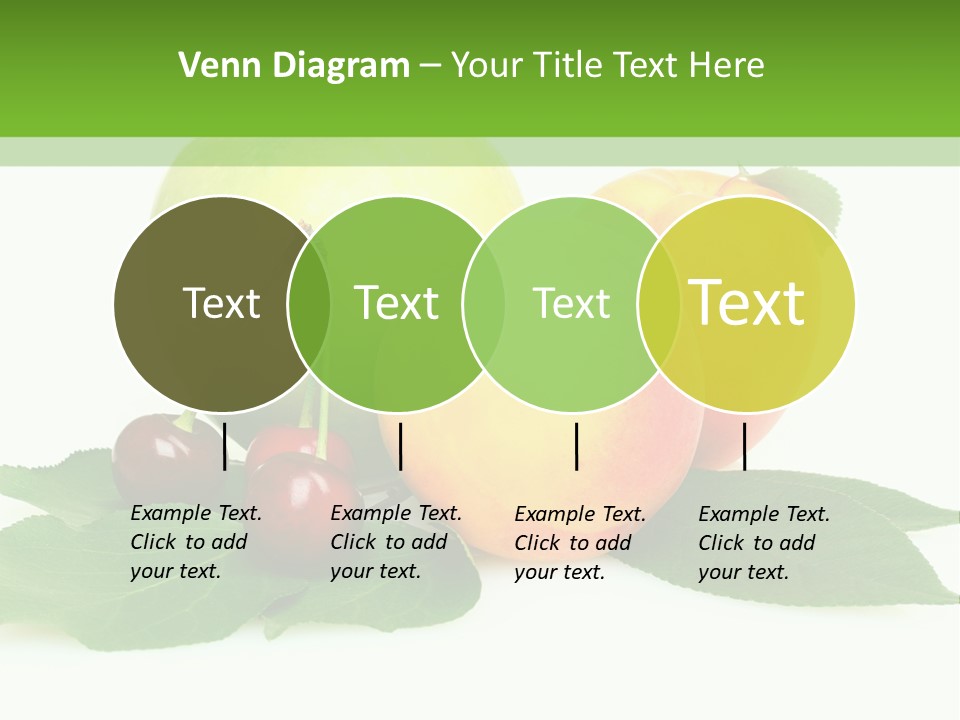 Venn Diagram – Your Title Text Here

Text

Text

Text

Text

Example Text. Click to add your text.

Example Text. Click to add your text.

Example Text. Click to add your text.

Example Text. Click to add your text.